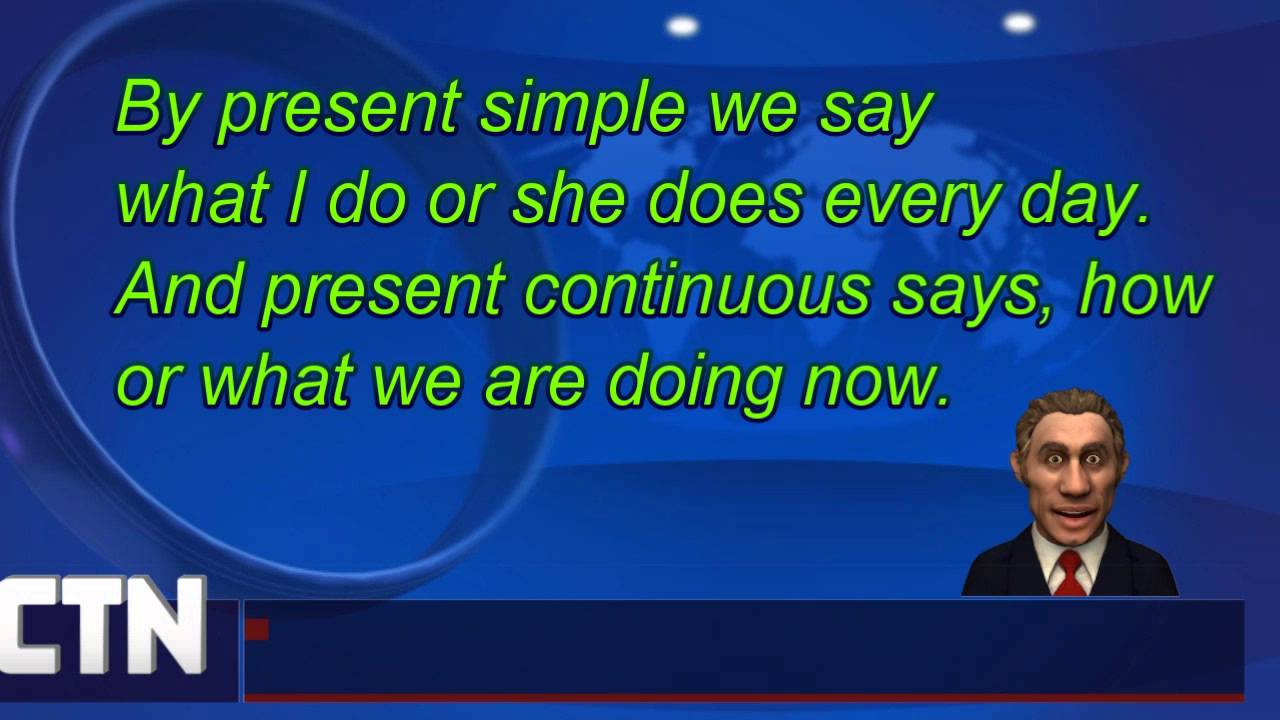 By present simple we say
what I do or she does every day.
And present continuous says, how
or what we are doing now.

CTN